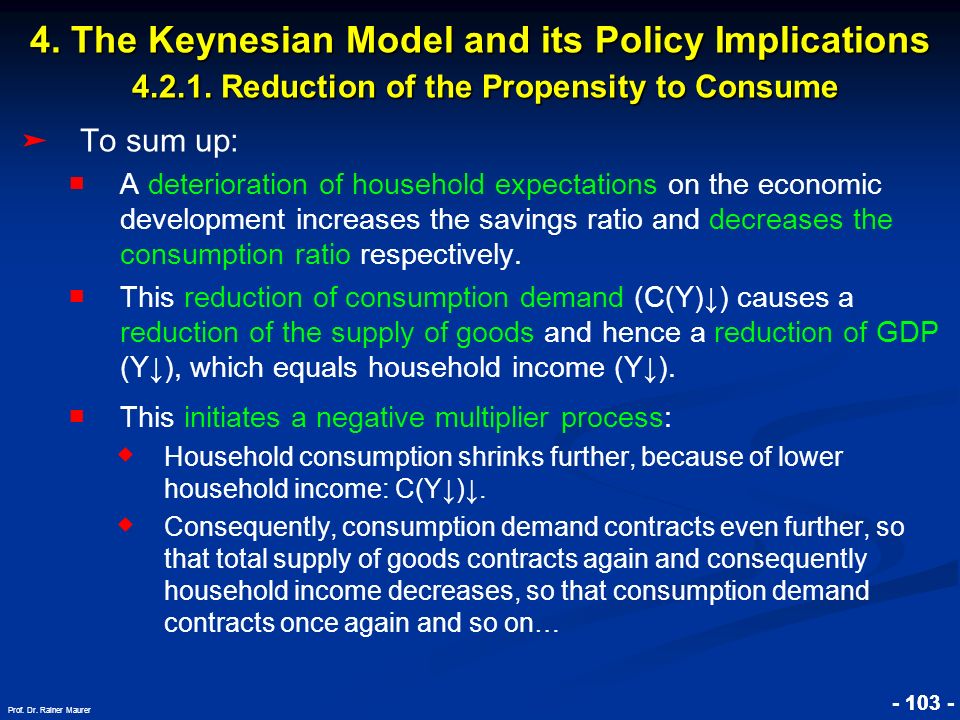 4. The Keynesian Model and its Policy Implications
4.2.1. Reduction of the Propensity to Consume

➤ To sum up:

■ A deterioration of household expectations on the economic development increases the savings ratio and decreases the consumption ratio respectively.

■ This reduction of consumption demand (C(Y)↓) causes a reduction of the supply of goods and hence a reduction of GDP (Y↓), which equals household income (Y↓).

■ This initiates a negative multiplier process:

◆ Household consumption shrinks further, because of lower household income: C(Y↓)↓.

◆ Consequently, consumption demand contracts even further, so that total supply of goods contracts again and consequently household income decreases, so that consumption demand contracts once again and so on…

Prof. Dr. Rainer Maurer

- 103 -